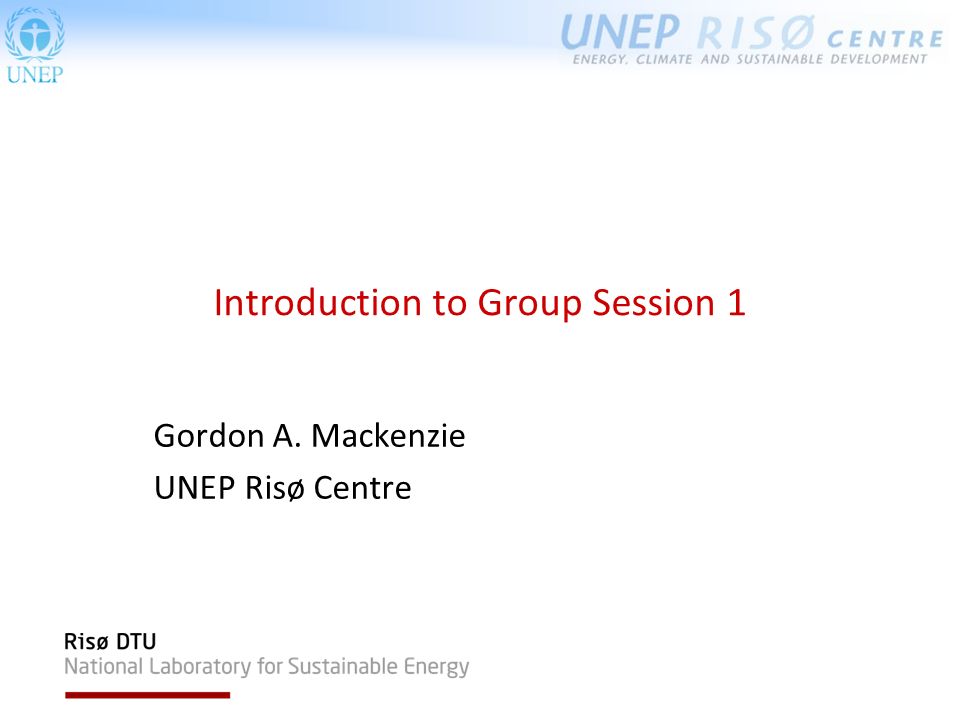 UNEP

UNEP RISØ CENTRE
ENERGY, CLIMATE AND SUSTAINABLE DEVELOPMENT

Introduction to Group Session 1

Gordon A. Mackenzie
UNEP Risø Centre

Risø DTU
National Laboratory for Sustainable Energy